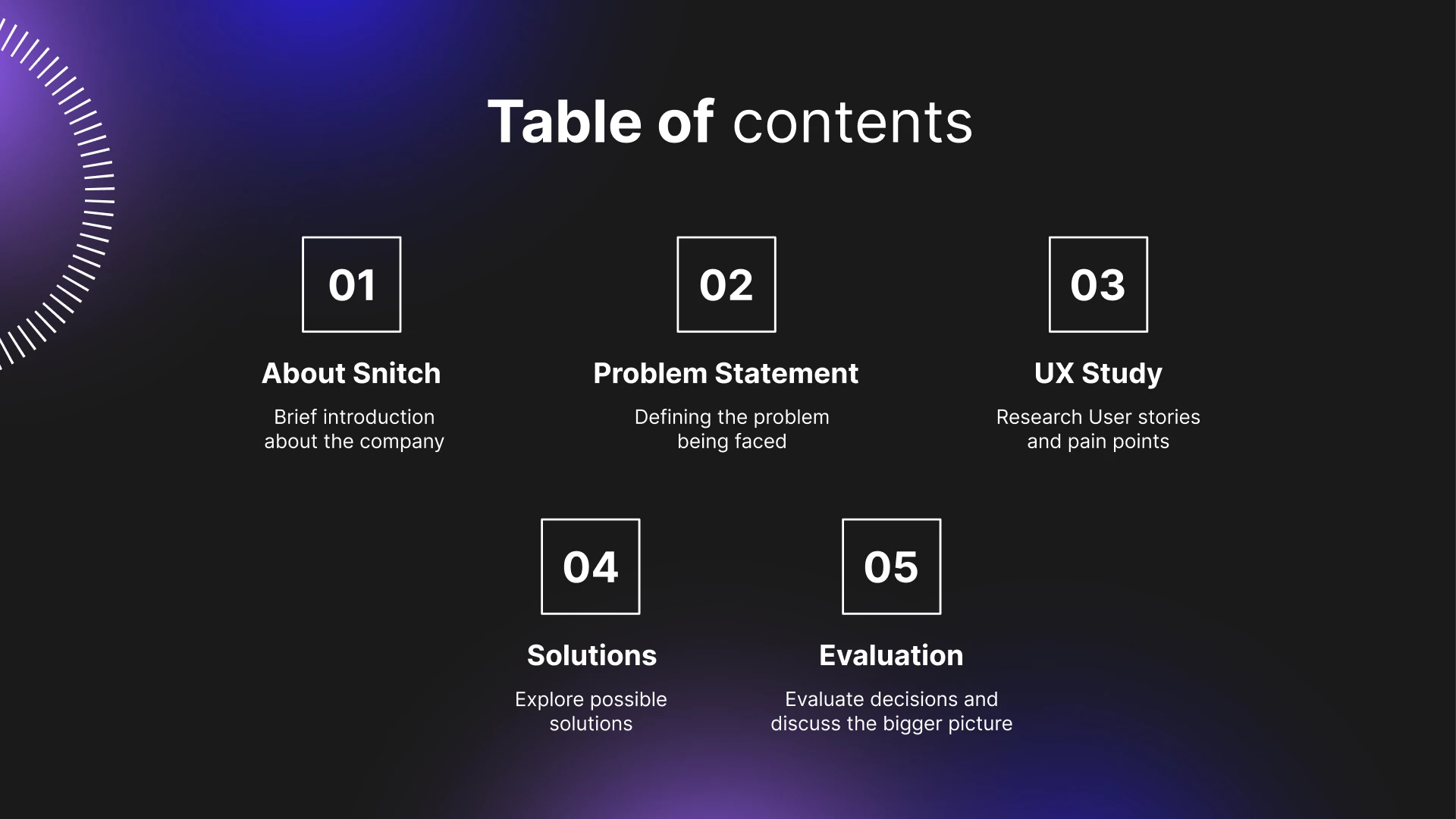 Table of contents

01

About Snitch

Brief introduction about the company

02

Problem Statement

Defining the problem being faced

03

UX Study

Research User stories and pain points

04

Solutions

Explore possible solutions

05

Evaluation

Evaluate decisions and discuss the bigger picture